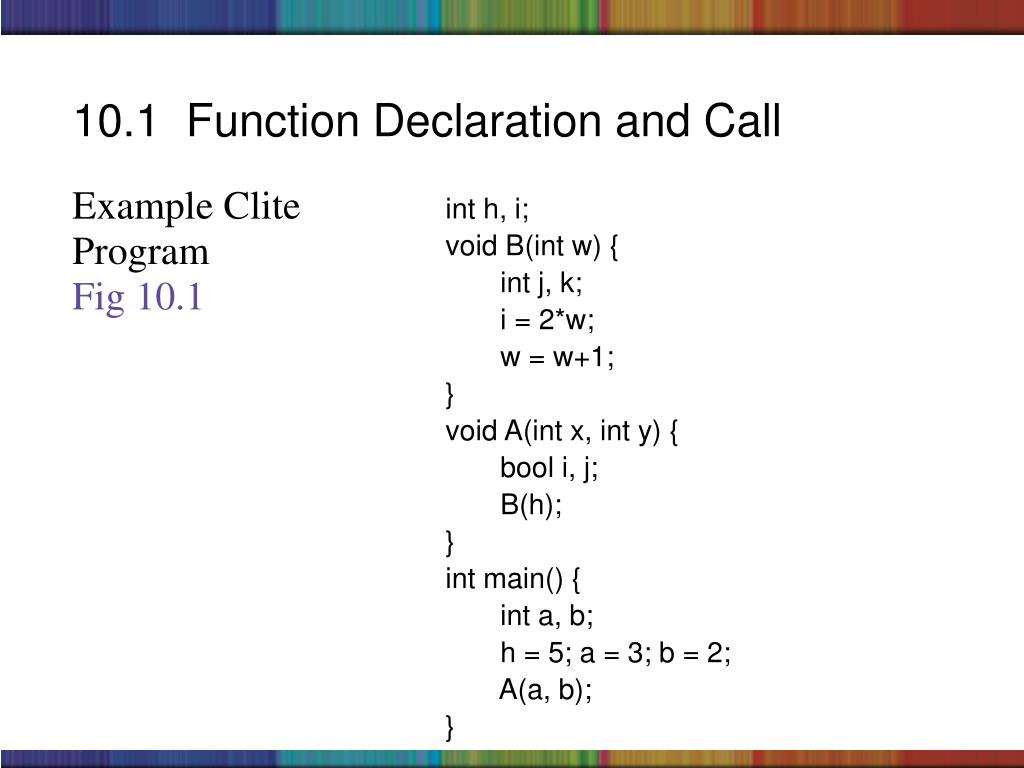 10.1 Function Declaration and Call

Example Clite Program
Fig 10.1

int h, i;
void B(int w) {
    int j, k;
    i = 2*w;
    w = w+1;
}
void A(int x, int y) {
    bool i, j;
    B(h);
}
int main() {
    int a, b;
    h = 5; a = 3; b = 2;
    A(a, b);
}